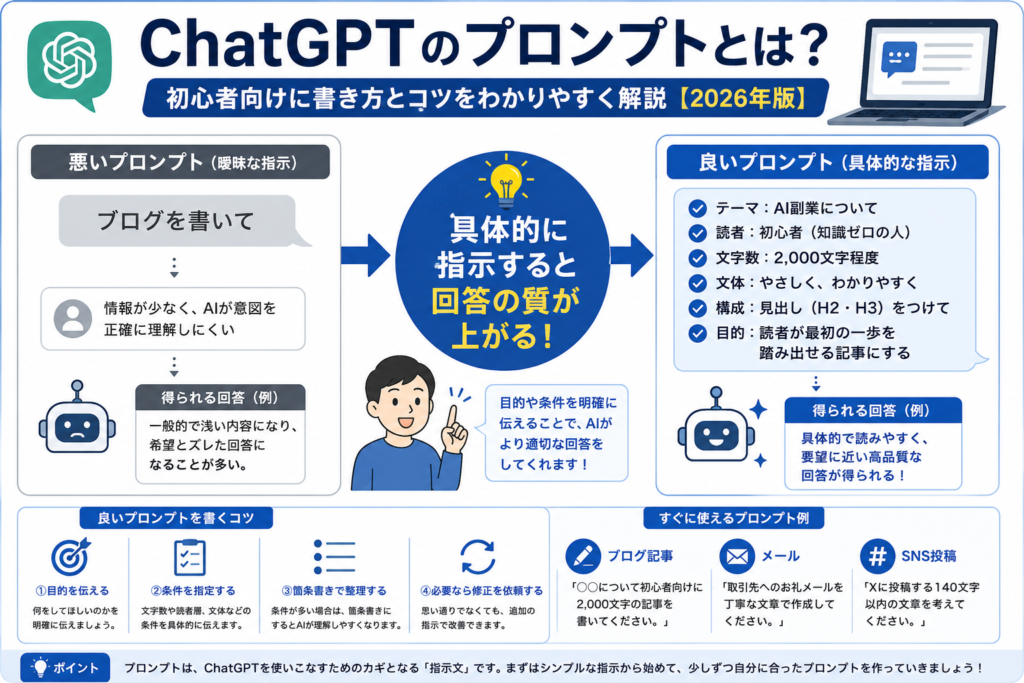 ChatGPTのプロンプトとは?

初心者向けに書き方とコツをわかりやすく解説【2026年版】

悪いプロンプト(曖昧な指示)

ブログを書いて

情報が少なく、AIが意図を正確に理解しにくい

得られる回答(例)

一般的で浅い内容になり、希望とズレた回答になることが多い。

具体的に指示すると回答の質が上がる!

目的や条件を明確に伝えることで、AIがより適切な回答をしてくれます!

良いプロンプト(具体的な指示)

テーマ:AI副業について
読者:初心者(知識ゼロの人)
文字数:2,000文字程度
文体:やさしく、わかりやすく
構成:見出し(H2・H3)をつけて
目的:読者が最初の一歩を踏み出せる記事にする

得られる回答(例)

具体的で読みやすく、要望に近い高品質な回答が得られる!

良いプロンプトを書くコツ

①目的を伝える
何をしてほしいのかを明確に伝えましょう。

②条件を指定する
文字数や読者層、文体などの条件を具体的に伝えます。

③箇条書きで整理する
条件が多い場合は、箇条書きにするとAIが理解しやすくなります。

④必要なら修正を依頼する
思い通りでなくても、追加の指示で改善できます。

すぐに使えるプロンプト例

ブログ記事
「○○について初心者向けに2,000文字の記事を書いてください。」

メール
「取引先へのお礼メールを丁寧な文章で作成してください。」

SNS投稿
「Xに投稿する140文字以内の文章を考えてください。」

ポイント
プロンプトは、ChatGPTを使いこなすためのカギとなる「指示文」です。まずはシンプルな指示から始めて、少しずつ自分に合ったプロンプトを作っていきましょう!